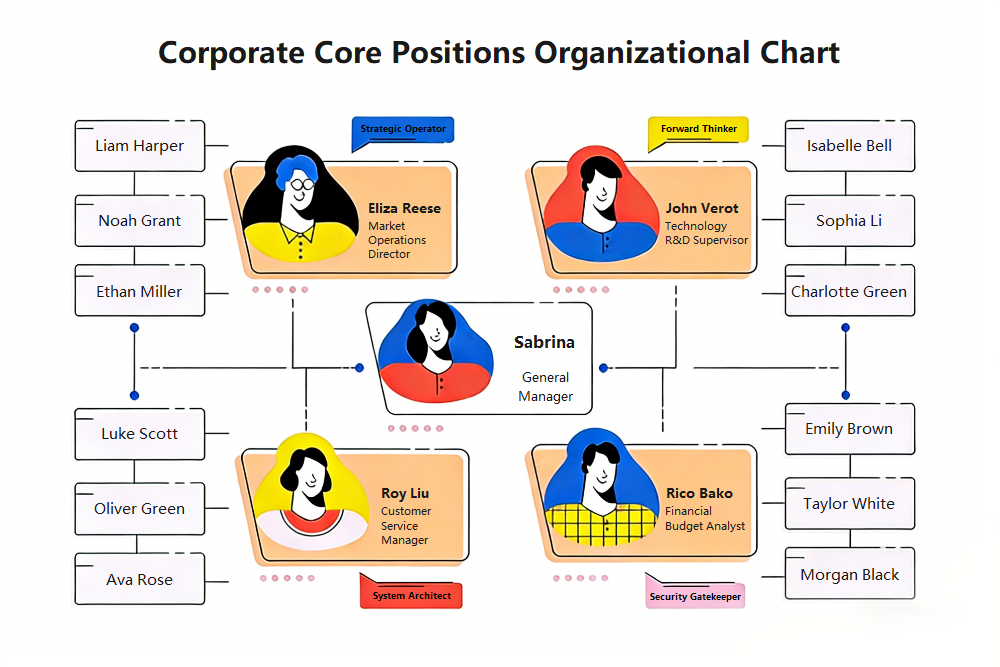 Corporate Core Positions Organizational Chart

Liam Harper

Noah Grant

Ethan Miller

Strategic Operator

Eliza Reese
Market Operations Director

Forward Thinker

John Verot
Technology R&D Supervisor

Isabelle Bell

Sophia Li

Charlotte Green

Sabrina
General Manager

Luke Scott

Oliver Green

Ava Rose

Roy Liu
Customer Service Manager

System Architect

Rico Bako
Financial Budget Analyst

Security Gatekeeper

Emily Brown

Taylor White

Morgan Black